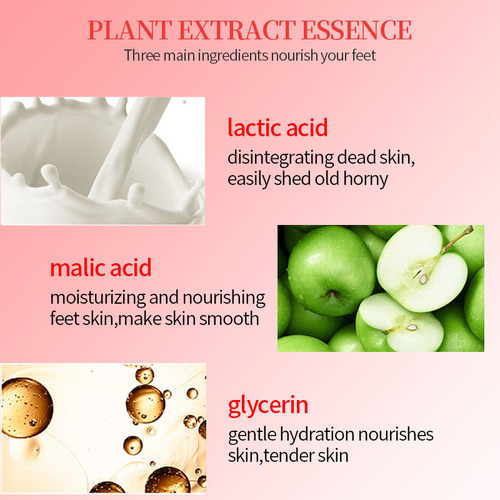 PLANT EXTRACT ESSENCE
Three main ingredients nourish your feet

lactic acid
disintegrating dead skin, easily shed old horny

malic acid
moisturizing and nourishing feet skin,make skin smooth

glycerin
gentle hydration nourishes skin,tender skin